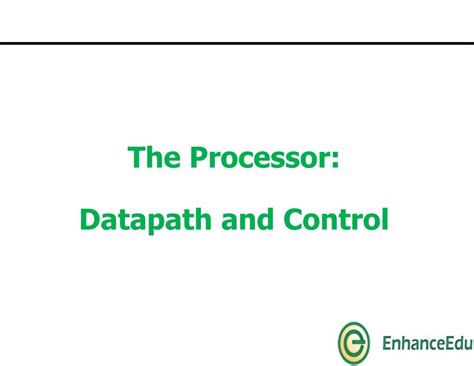 The Processor:

Datapath and Control

EnhanceEdu